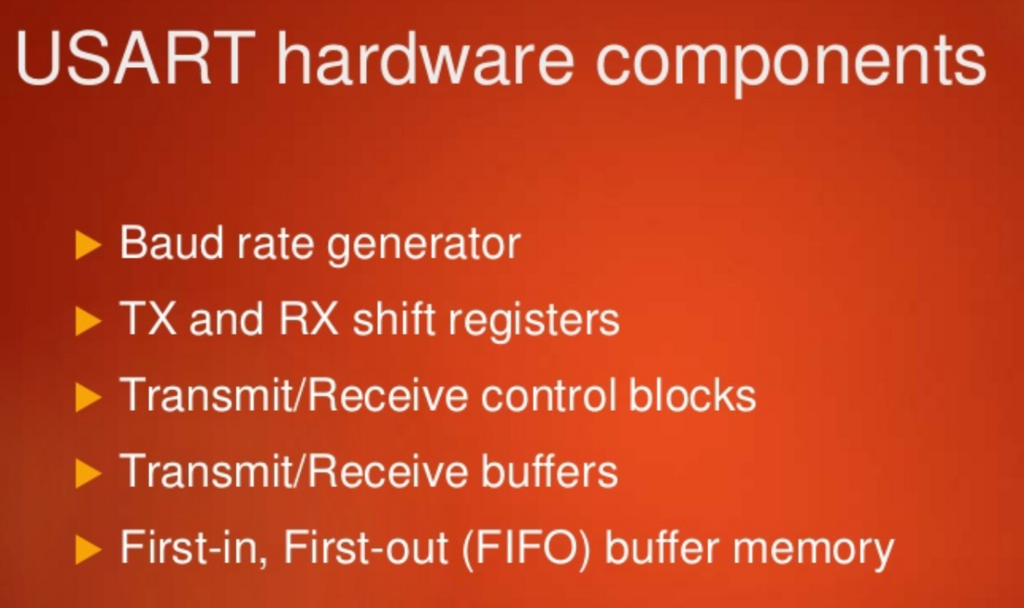 USART hardware components

▶ Baud rate generator
▶ TX and RX shift registers
▶ Transmit/Receive control blocks
▶ Transmit/Receive buffers
▶ First-in, First-out (FIFO) buffer memory